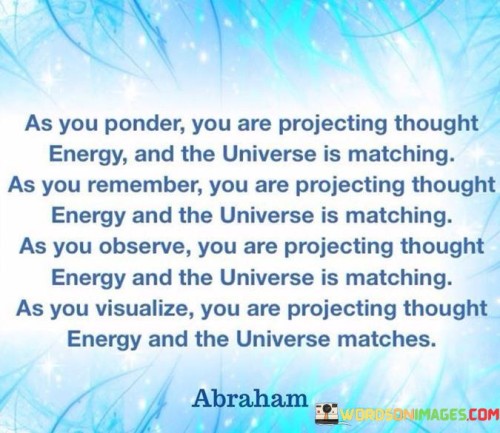 As you ponder, you are projecting thought Energy, and the Universe is matching. As you remember, you are projecting thought Energy and the Universe is matching. As you observe, you are projecting thought Energy and the Universe is matching. As you visualize, you are projecting thought Energy and the Universe matches.

Abraham

WORDSONIMAGES.COM